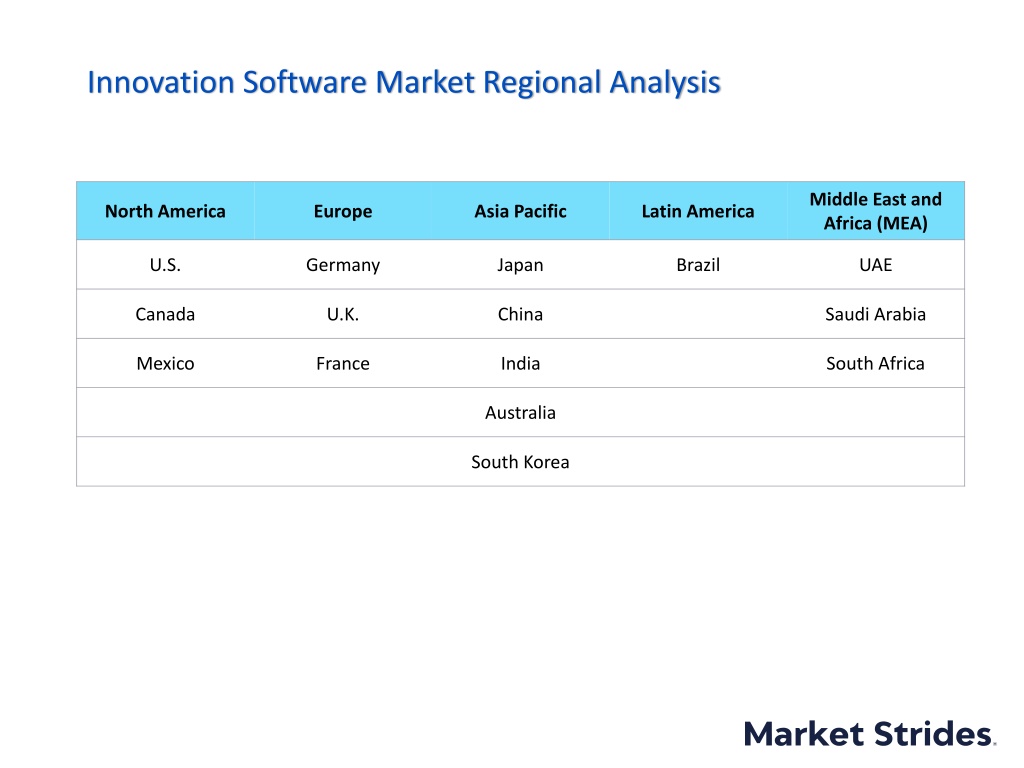 Innovation Software Market Regional Analysis

| North America | Europe | Asia Pacific | Latin America | Middle East and Africa (MEA) |
|---|---|---|---|---|
| U.S. | Germany | Japan | Brazil | UAE |
| Canada | U.K. | China | | Saudi Arabia |
| Mexico | France | India | | South Africa |
| | | Australia | | |
| | | South Korea | | |

Market Strides.